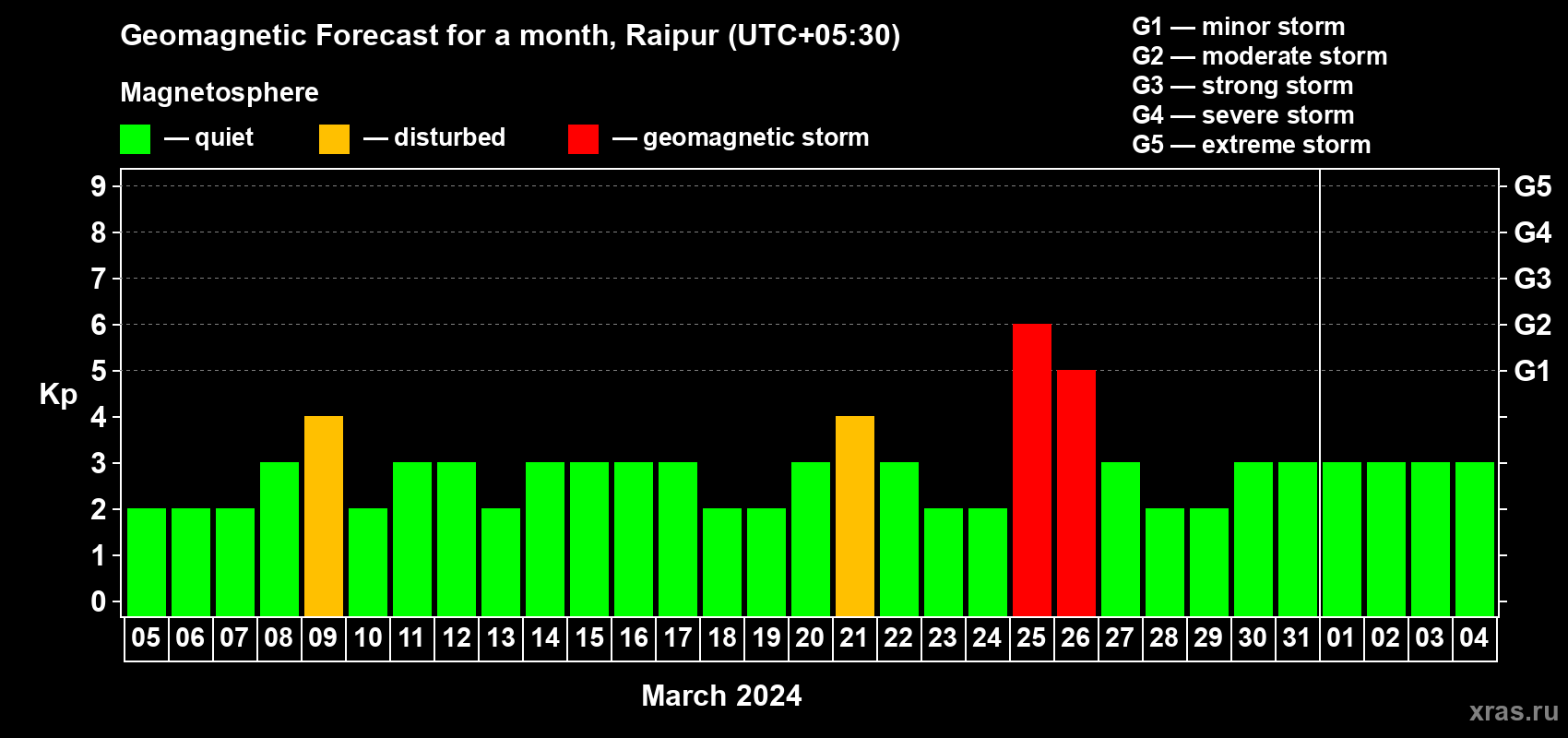 Geomagnetic Forecast for a month, Raipur (UTC+05:30)

Magnetosphere

— quiet — disturbed — geomagnetic storm

G1 — minor storm
G2 — moderate storm
G3 — strong storm
G4 — severe storm
G5 — extreme storm

Kp

9 8 7 6 5 4 3 2 1 0

G5 G4 G3 G2 G1

05 06 07 08 09 10 11 12 13 14 15 16 17 18 19 20 21 22 23 24 25 26 27 28 29 30 31 01 02 03 04

March 2024

xras.ru